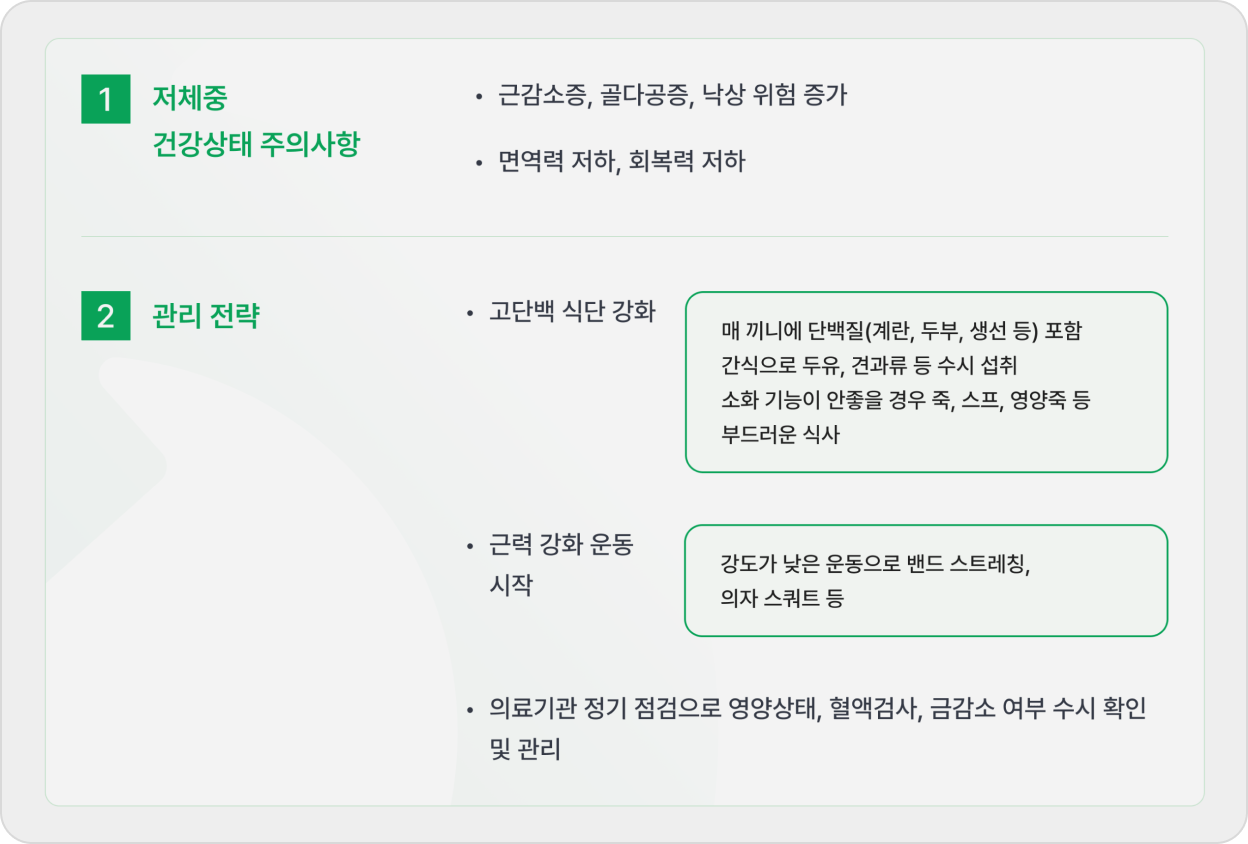 1 저체중 건강상태 주의사항

• 근감소증, 골다공증, 낙상 위험 증가

• 면역력 저하, 회복력 저하

2 관리 전략

• 고단백 식단 강화

매 끼니에 단백질(계란, 두부, 생선 등) 포함
간식으로 두유, 견과류 등 수시 섭취
소화 기능이 안좋을 경우 죽, 스프, 영양죽 등 부드러운 식사

• 근력 강화 운동 시작

강도가 낮은 운동으로 밴드 스트레칭, 의자 스쿼트 등

• 의료기관 정기 점검으로 영양상태, 혈액검사, 금감소 여부 수시 확인 및 관리